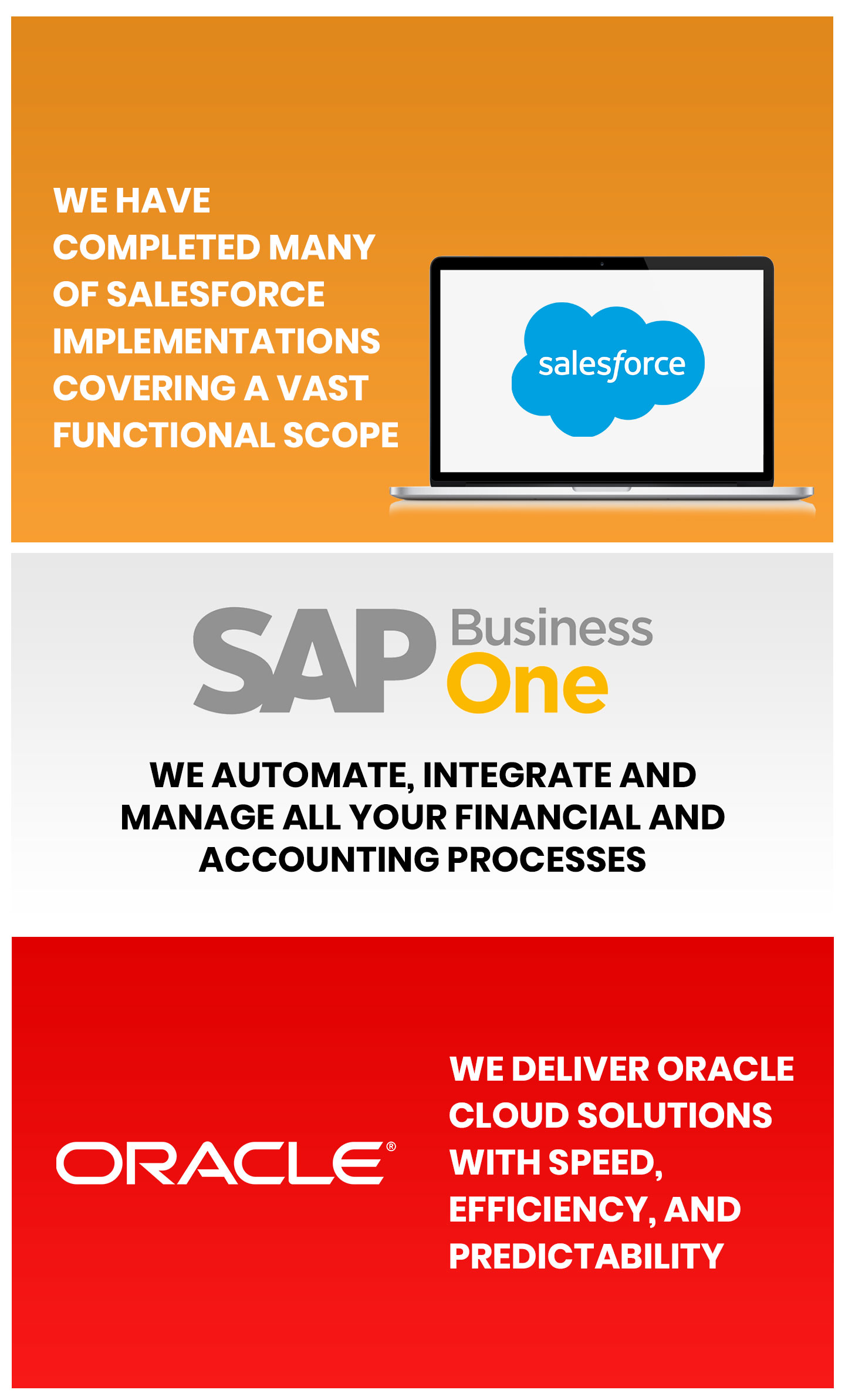 WE HAVE COMPLETED MANY OF SALESFORCE IMPLEMENTATIONS COVERING A VAST FUNCTIONAL SCOPE

salesforce

SAP Business One

WE AUTOMATE, INTEGRATE AND MANAGE ALL YOUR FINANCIAL AND ACCOUNTING PROCESSES

ORACLE®

WE DELIVER ORACLE CLOUD SOLUTIONS WITH SPEED, EFFICIENCY, AND PREDICTABILITY